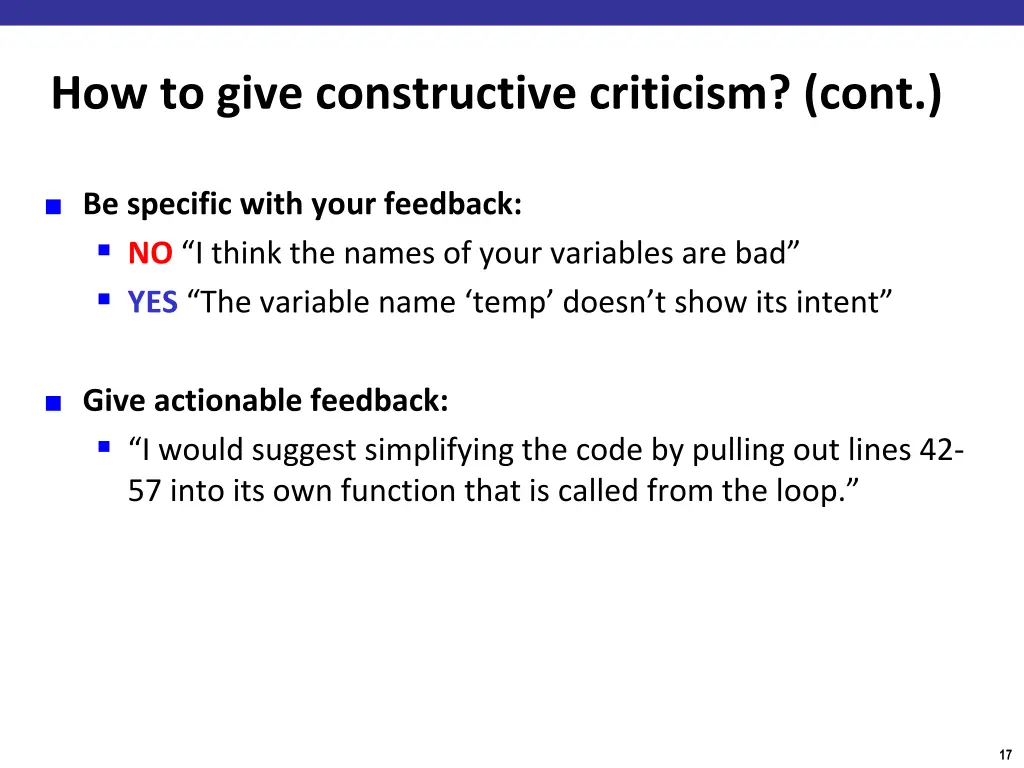 How to give constructive criticism? (cont.)

Be specific with your feedback:
NO “I think the names of your variables are bad”
YES “The variable name ‘temp’ doesn’t show its intent”

Give actionable feedback:
“I would suggest simplifying the code by pulling out lines 42-57 into its own function that is called from the loop.”

17